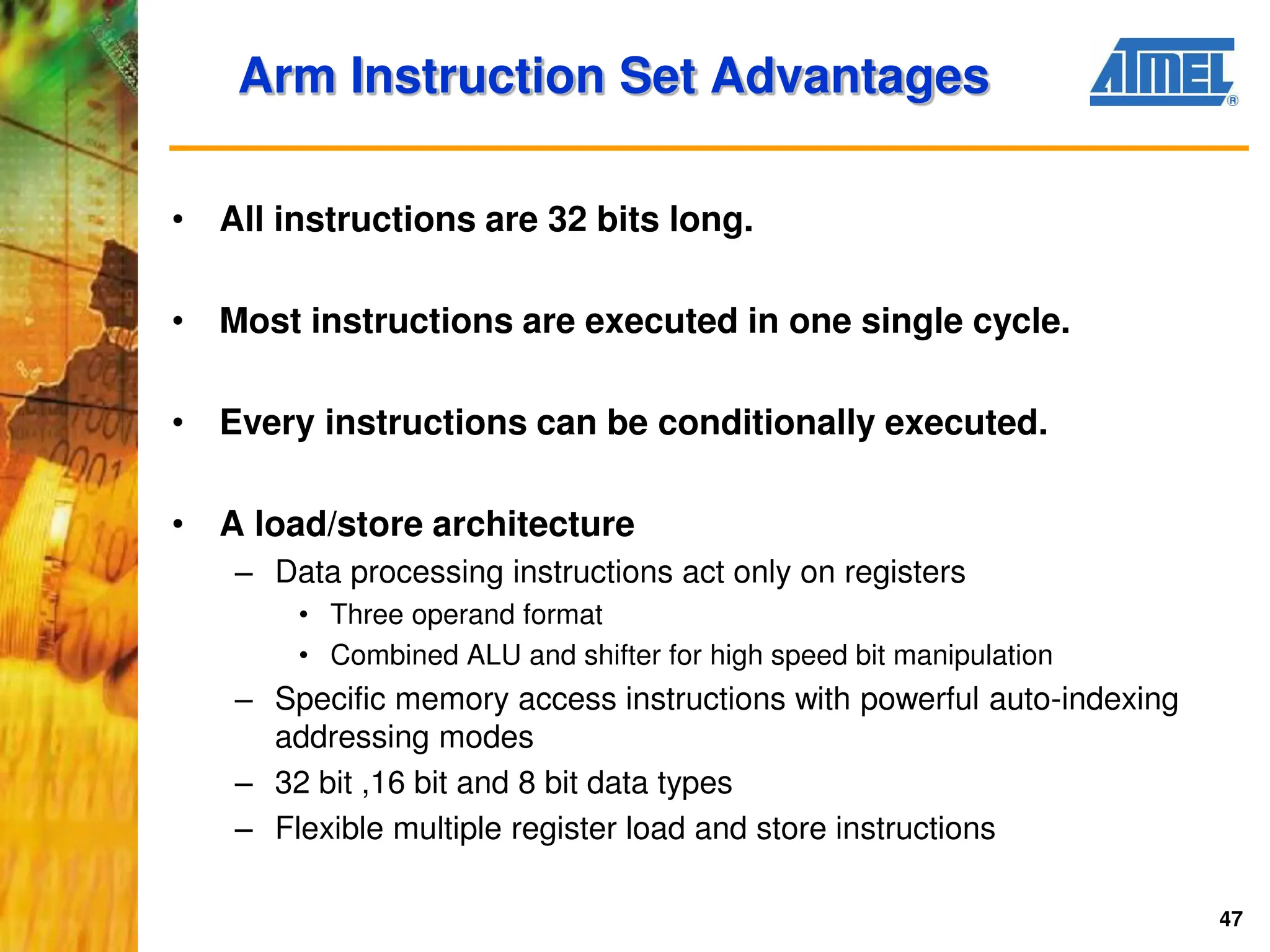 Arm Instruction Set Advantages

ATMEL®

• All instructions are 32 bits long.

• Most instructions are executed in one single cycle.

• Every instructions can be conditionally executed.

• A load/store architecture
– Data processing instructions act only on registers
• Three operand format
• Combined ALU and shifter for high speed bit manipulation
– Specific memory access instructions with powerful auto-indexing addressing modes
– 32 bit ,16 bit and 8 bit data types
– Flexible multiple register load and store instructions

47